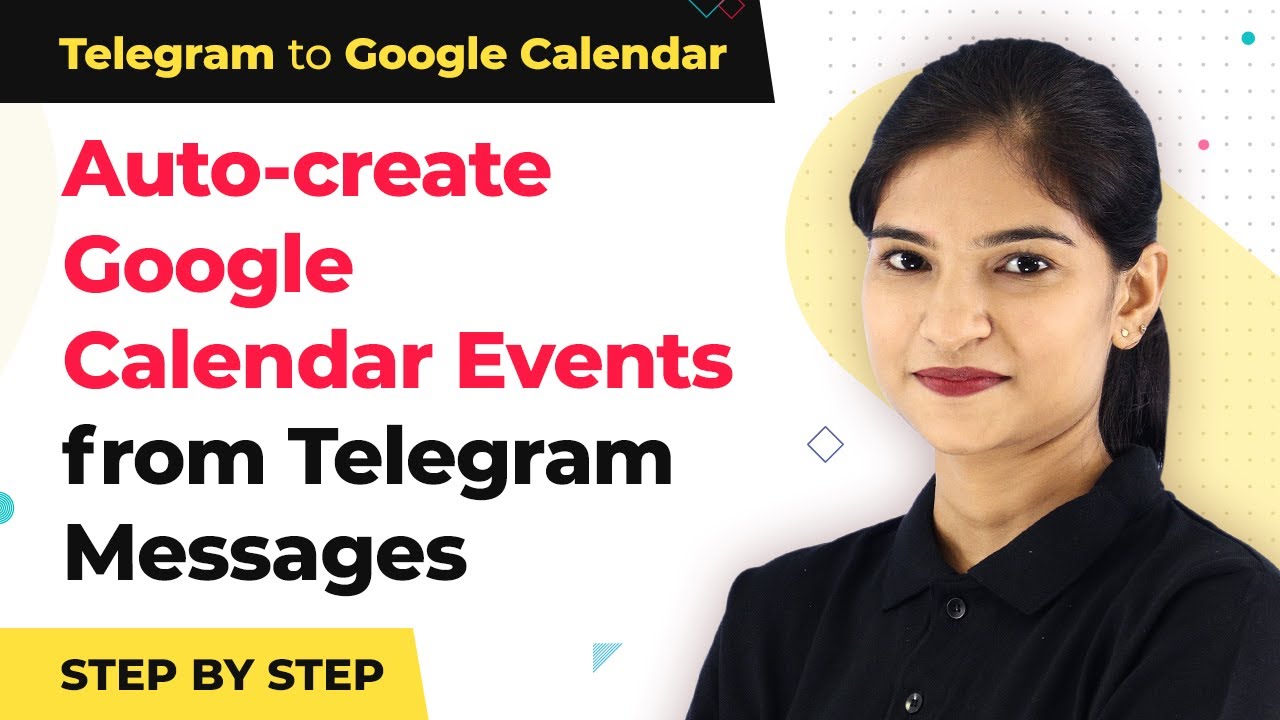 Telegram to Google Calendar

Auto-create Google Calendar Events from Telegram Messages

STEP BY STEP